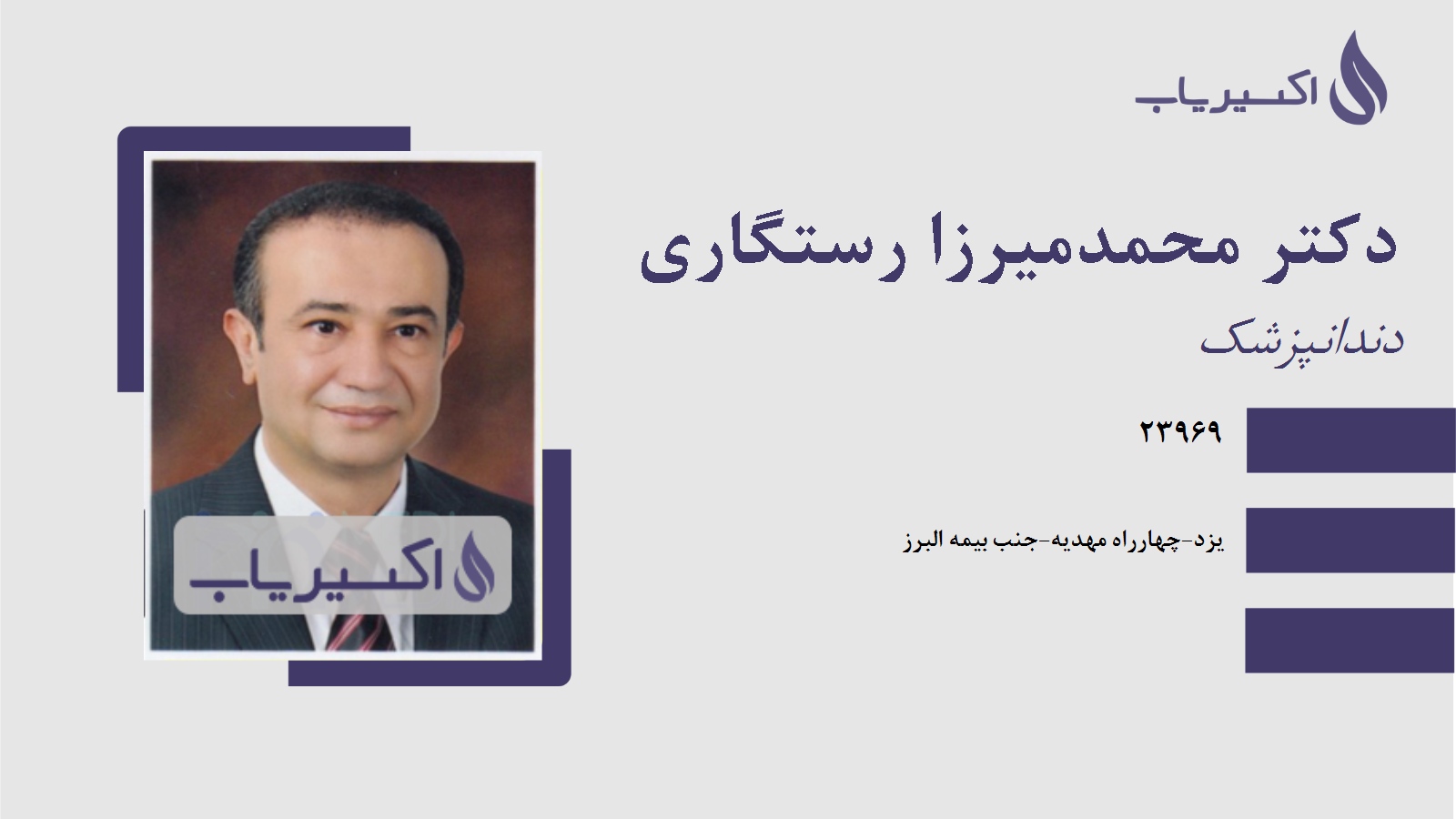 اکسیریاب

دکتر محمدمیرزا رستگاری

دندانپزشک

۲۳۹۶۹

یزد-چهارراه مهدیه-جنب بیمه البرز

اکسیریاب